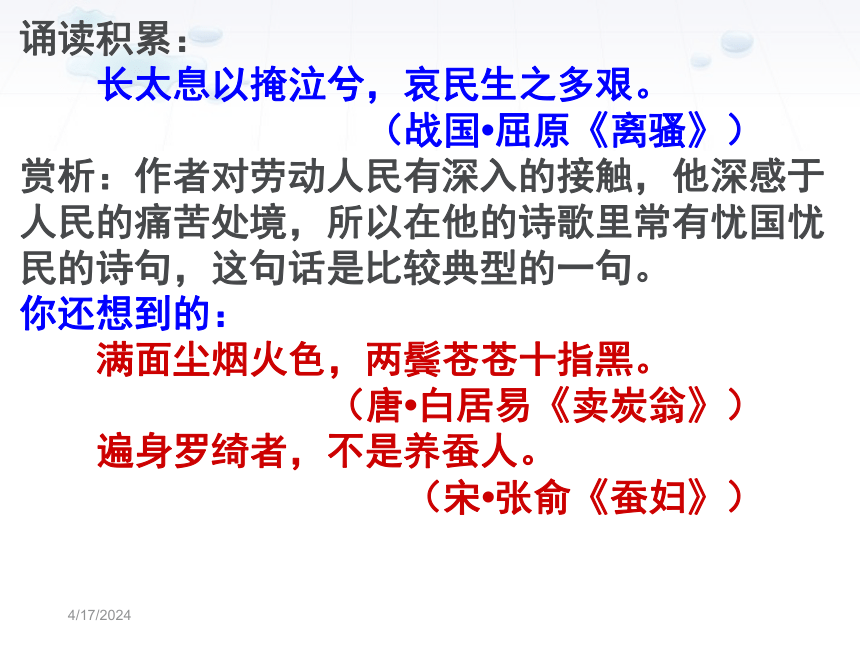 诵读积累：
长太息以掩泣兮，哀民生之多艰。
（战国•屈原《离骚》）

赏析：作者对劳动人民有深入的接触，他深感于人民的痛苦处境，所以在他的诗歌里常有忧国忧民的诗句，这句话是比较典型的一句。

你还想到的：
满面尘烟火色，两鬓苍苍十指黑。
（唐•白居易《卖炭翁》）
遍身罗绮者，不是养蚕人。
（宋•张俞《蚕妇》）

4/17/2024